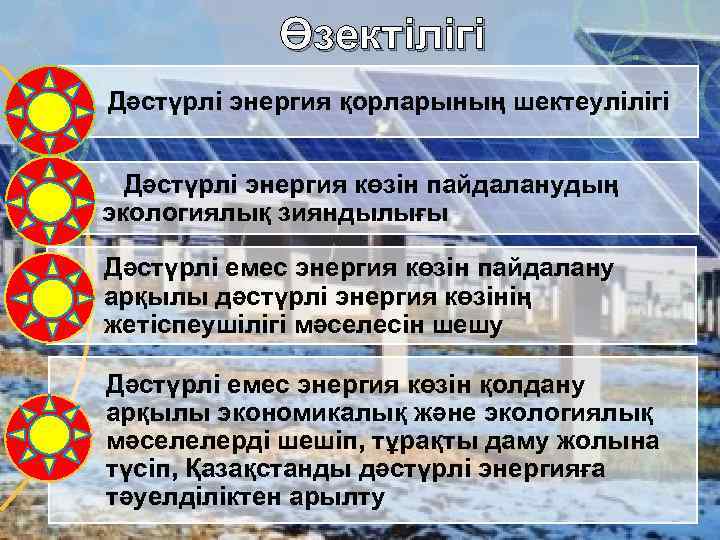 Өзектілігі

Дәстүрлі энергия қорларының шектеулілігі

Дәстүрлі энергия көзін пайдаланудың экологиялық зияндылығы

Дәстүрлі емес энергия көзін пайдалану арқылы дәстүрлі энергия көзінің жетіспеушілігі мәселесін шешу

Дәстүрлі емес энергия көзін қолдану арқылы экономикалық және экологиялық мәселелерді шешіп, тұрақты даму жолына түсіп, Қазақстанды дәстүрлі энергияға тәуелділіктен арылту